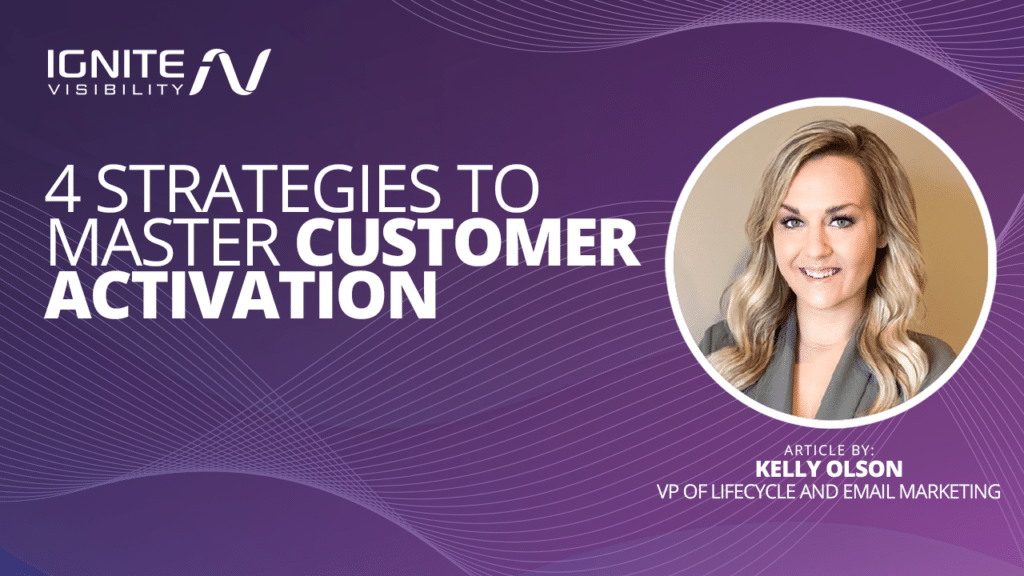 IGNITE
VISIBILITY

4 STRATEGIES TO MASTER CUSTOMER ACTIVATION

ARTICLE BY:
KELLY OLSON
VP OF LIFECYCLE AND EMAIL MARKETING